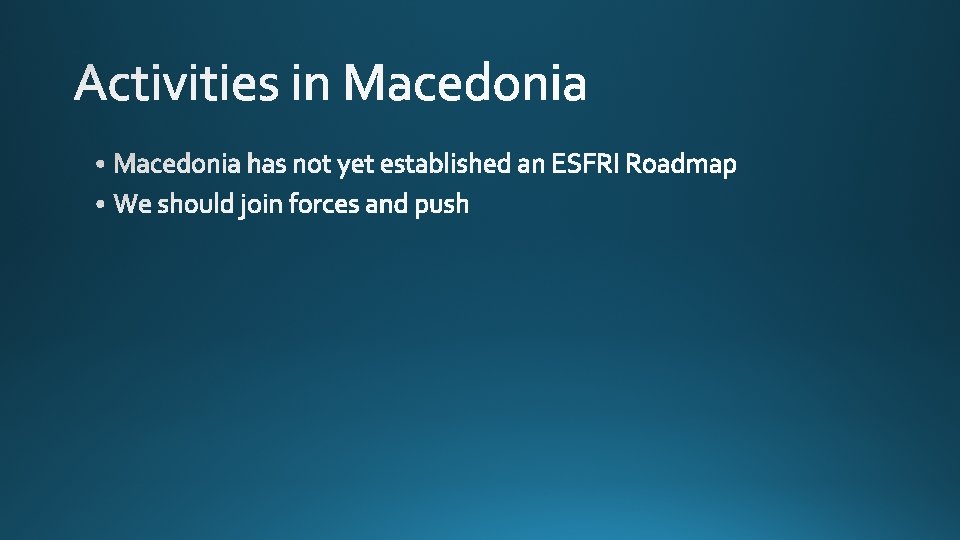 Activities in Macedonia

• Macedonia has not yet established an ESFRI Roadmap
• We should join forces and push